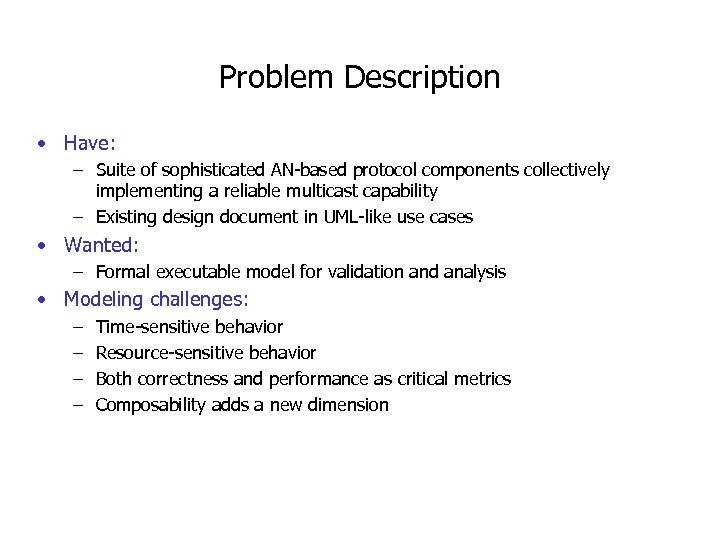 Problem Description

• Have:
 – Suite of sophisticated AN-based protocol components collectively implementing a reliable multicast capability
 – Existing design document in UML-like use cases
• Wanted:
 – Formal executable model for validation and analysis
• Modeling challenges:
 – Time-sensitive behavior
 – Resource-sensitive behavior
 – Both correctness and performance as critical metrics
 – Composability adds a new dimension